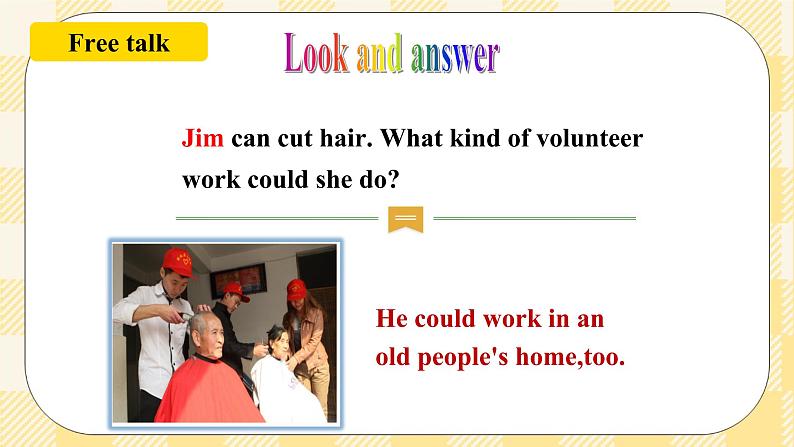 Free talk

Look and answer

Jim can cut hair. What kind of volunteer work could she do?

He could work in an old people's home,too.